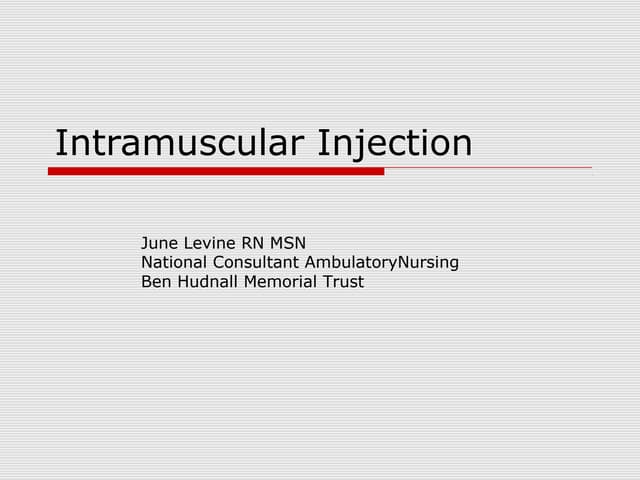 Intramuscular Injection

June Levine RN MSN
National Consultant AmbulatoryNursing
Ben Hudnall Memorial Trust